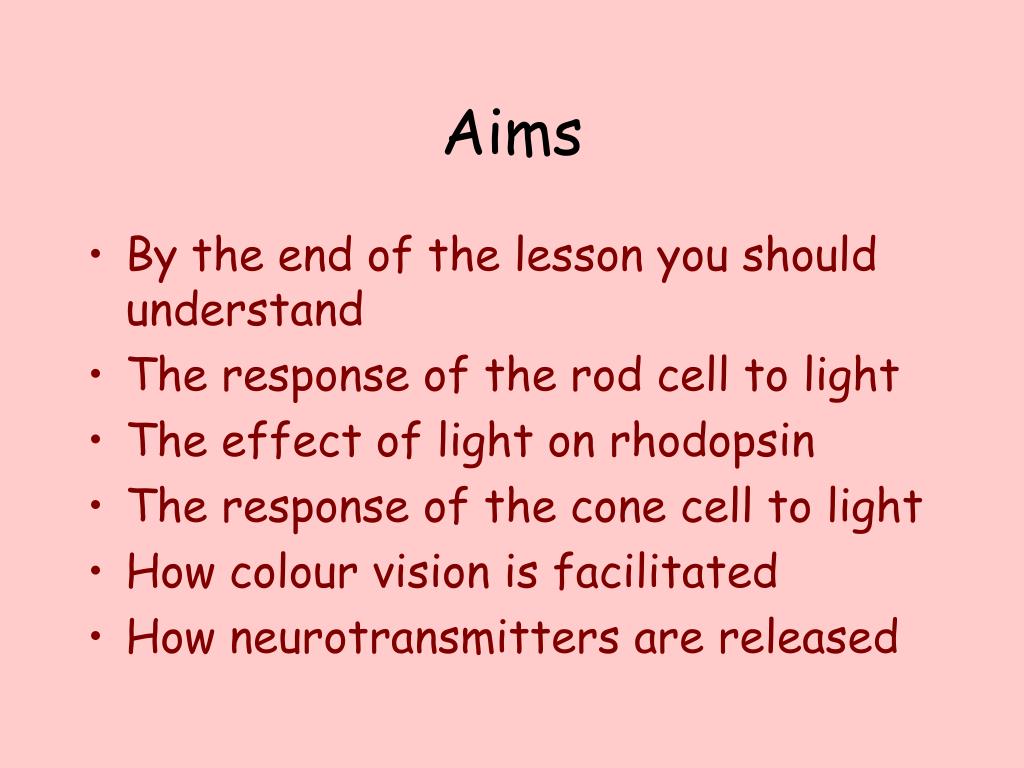 Aims

• By the end of the lesson you should understand
• The response of the rod cell to light
• The effect of light on rhodopsin
• The response of the cone cell to light
• How colour vision is facilitated
• How neurotransmitters are released